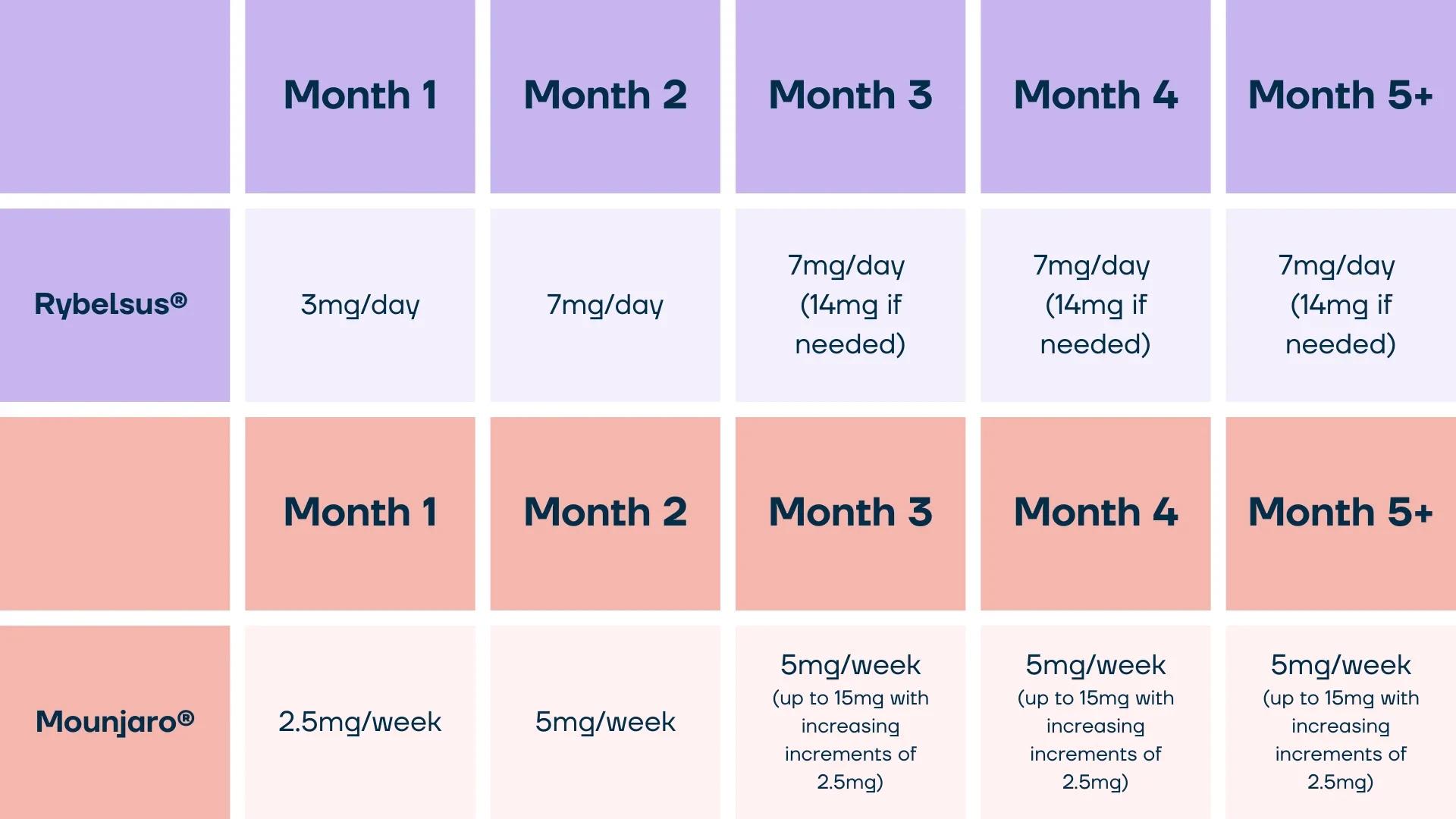 | | Month 1 | Month 2 | Month 3 | Month 4 | Month 5+ |
|---|---|---|---|---|---|
| Rybelsus® | 3mg/day | 7mg/day | 7mg/day (14mg if needed) | 7mg/day (14mg if needed) | 7mg/day (14mg if needed) |

| | Month 1 | Month 2 | Month 3 | Month 4 | Month 5+ |
|---|---|---|---|---|---|
| Mounjaro® | 2.5mg/week | 5mg/week | 5mg/week (up to 15mg with increasing increments of 2.5mg) | 5mg/week (up to 15mg with increasing increments of 2.5mg) | 5mg/week (up to 15mg with increasing increments of 2.5mg) |